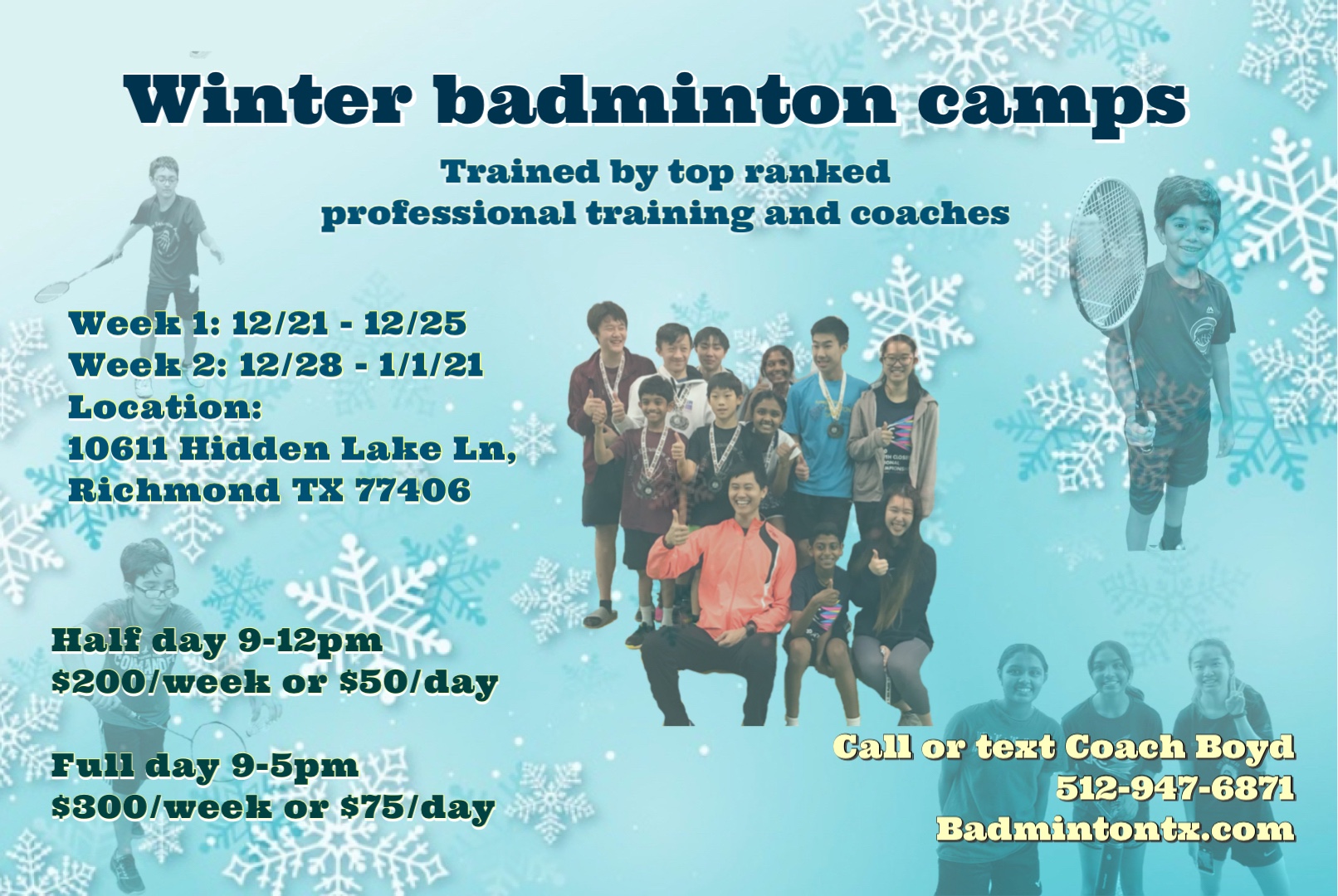 Winter badminton camps

Trained by top ranked professional training and coaches

Week 1: 12/21 - 12/25
Week 2: 12/28 - 1/1/21
Location:
10611 Hidden Lake Ln,
Richmond TX 77406

Half day 9-12pm
$200/week or $50/day

Full day 9-5pm
$300/week or $75/day

Call or text Coach Boyd
512-947-6871
Badmintontx.com